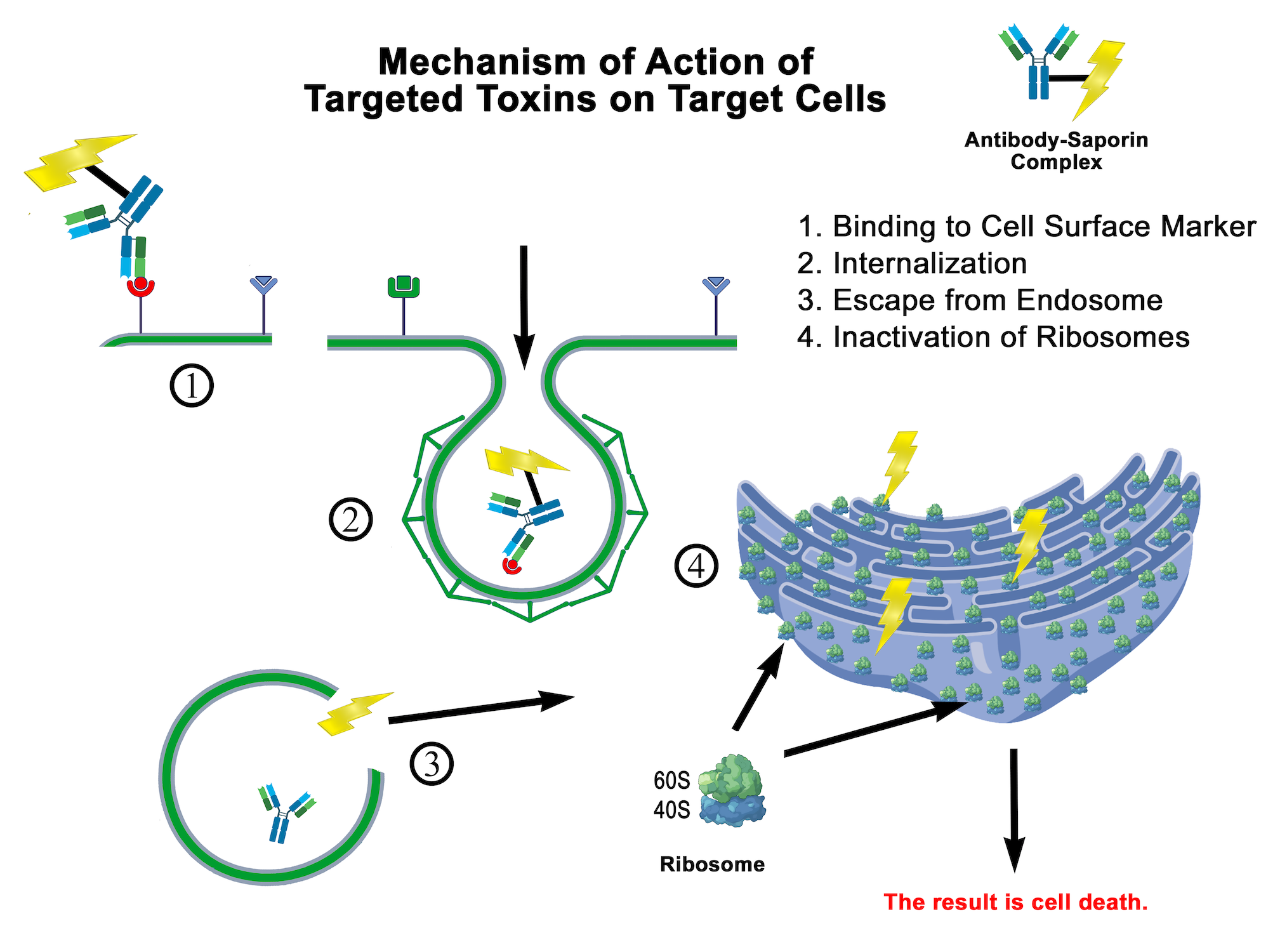 Mechanism of Action of Targeted Toxins on Target Cells

Antibody-Saporin Complex

1. Binding to Cell Surface Marker
2. Internalization
3. Escape from Endosome
4. Inactivation of Ribosomes

①

②

④

③

60S
40S

Ribosome

The result is cell death.